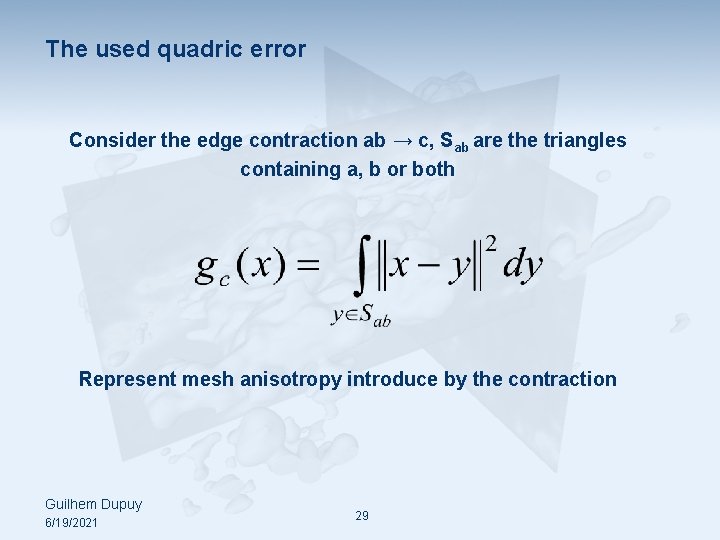 The used quadric error

Consider the edge contraction ab → c, $S_{ab}$ are the triangles containing a, b or both

$g_c(x) = \int_{y \in S_{ab}} \|x - y\|^2 dy$

Represent mesh anisotropy introduce by the contraction

Guilhem Dupuy
6/19/2021

29